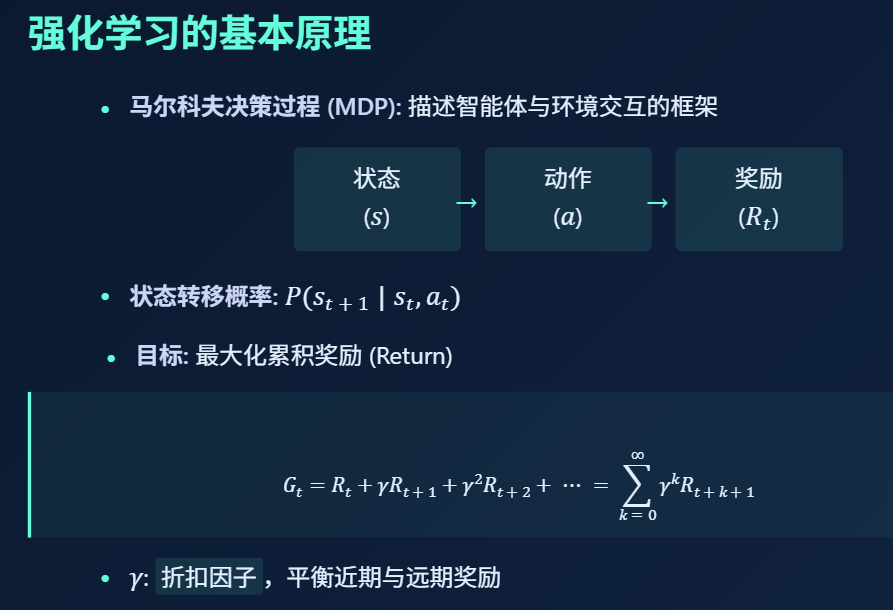 强化学习的基本原理

• 马尔科夫决策过程 (MDP): 描述智能体与环境交互的框架

状态 $(s)$ → 动作 $(a)$ → 奖励 $(R_t)$

• 状态转移概率: $P(s_{t+1} \mid s_t, a_t)$

• 目标: 最大化累积奖励 (Return)

$G_t = R_t + \gamma R_{t+1} + \gamma^2 R_{t+2} + \cdots = \sum_{k=0}^{\infty} \gamma^k R_{t+k+1}$

• $\gamma$: 折扣因子，平衡近期与远期奖励